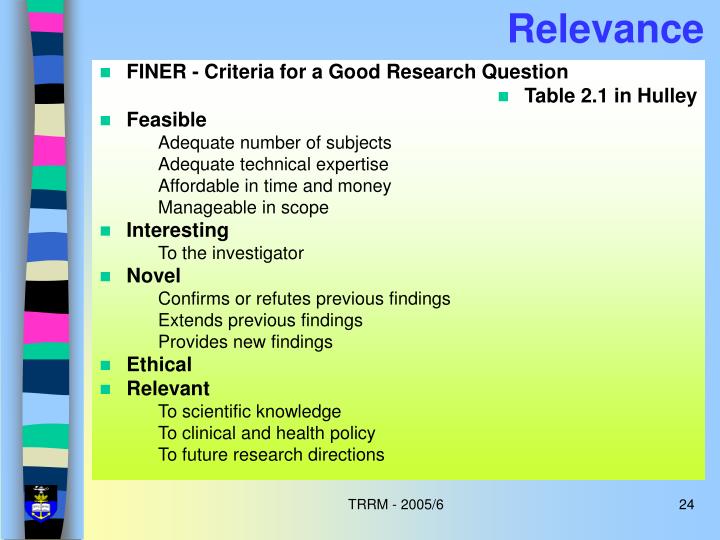 Relevance

FINER - Criteria for a Good Research Question

Table 2.1 in Hulley

Feasible
Adequate number of subjects
Adequate technical expertise
Affordable in time and money
Manageable in scope

Interesting
To the investigator

Novel
Confirms or refutes previous findings
Extends previous findings
Provides new findings

Ethical

Relevant
To scientific knowledge
To clinical and health policy
To future research directions

TRRM - 2005/6

24